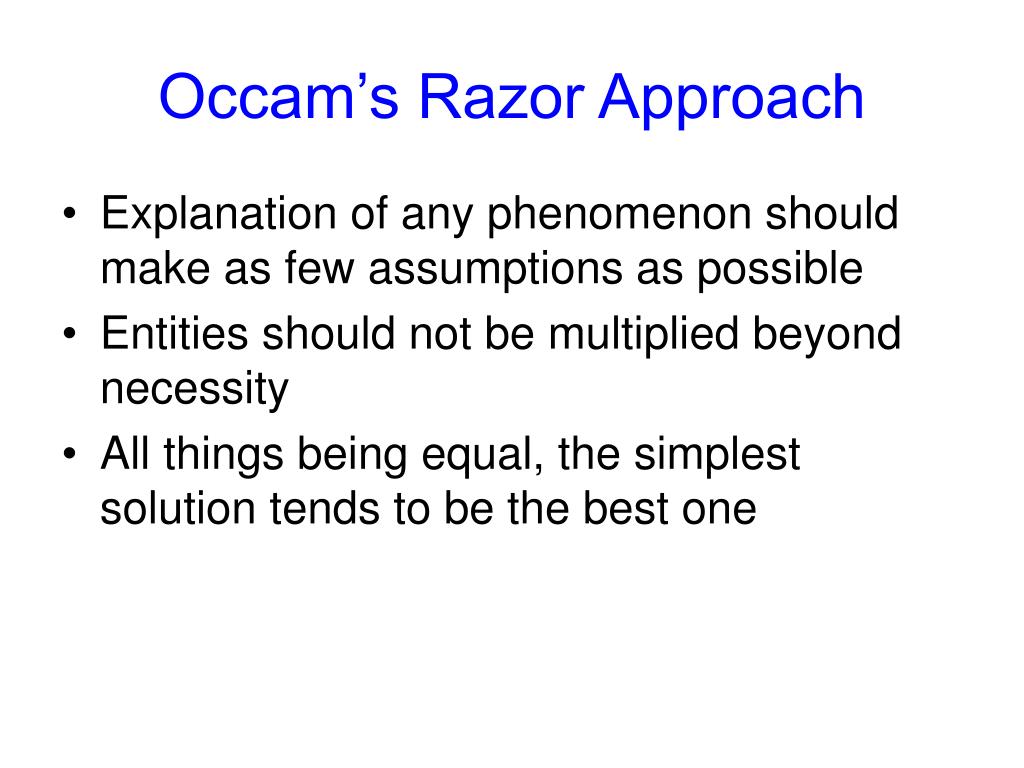 Occam’s Razor Approach

• Explanation of any phenomenon should make as few assumptions as possible
• Entities should not be multiplied beyond necessity
• All things being equal, the simplest solution tends to be the best one